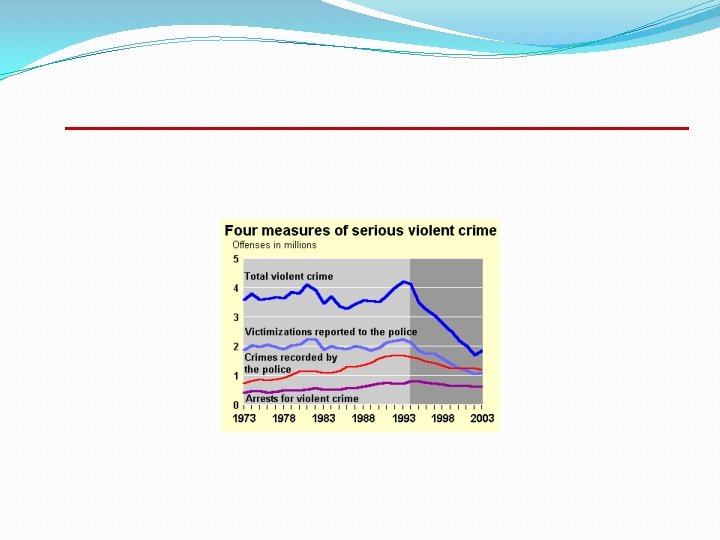 Four measures of serious violent crime
Offenses in millions

5
4
3
2
1
0

Total violent crime
Victimizations reported to the police
Crimes recorded by the police
Arrests for violent crime

1973 1978 1983 1988 1993 1998 2003